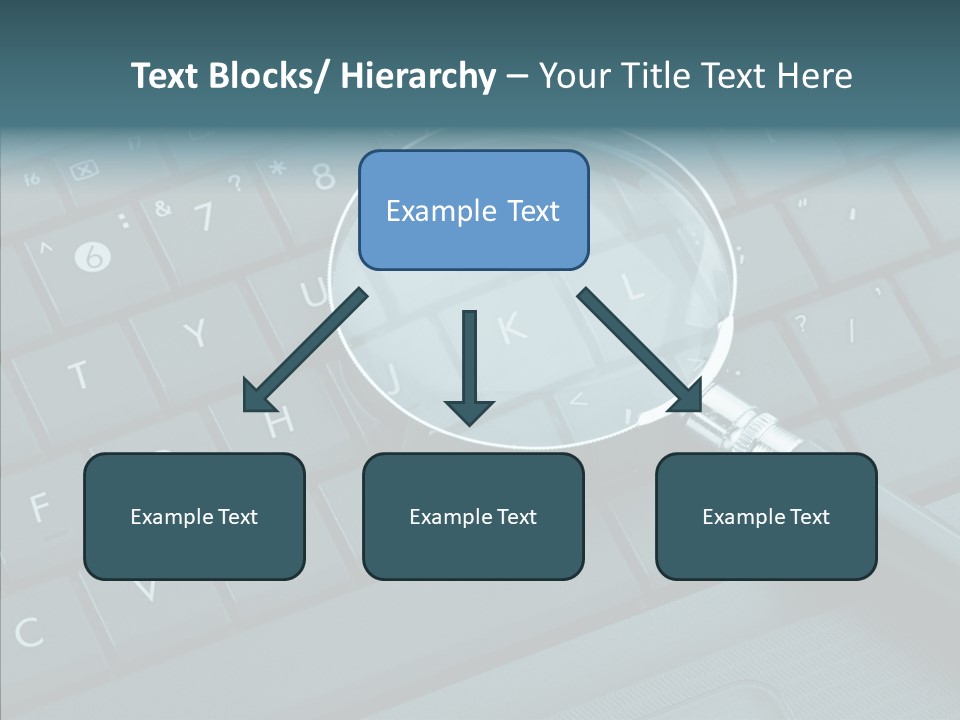 Text Blocks/ Hierarchy – Your Title Text Here

Example Text

Example Text

Example Text

Example Text